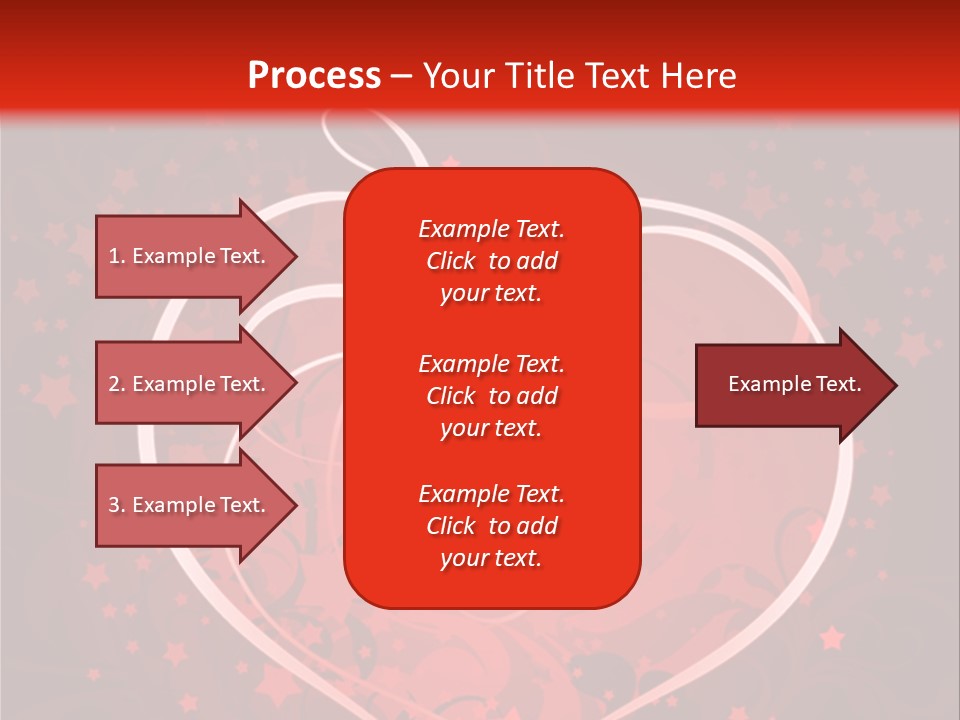 Process – Your Title Text Here

1. Example Text.

2. Example Text.

3. Example Text.

Example Text. Click to add your text.

Example Text. Click to add your text.

Example Text. Click to add your text.

Example Text.